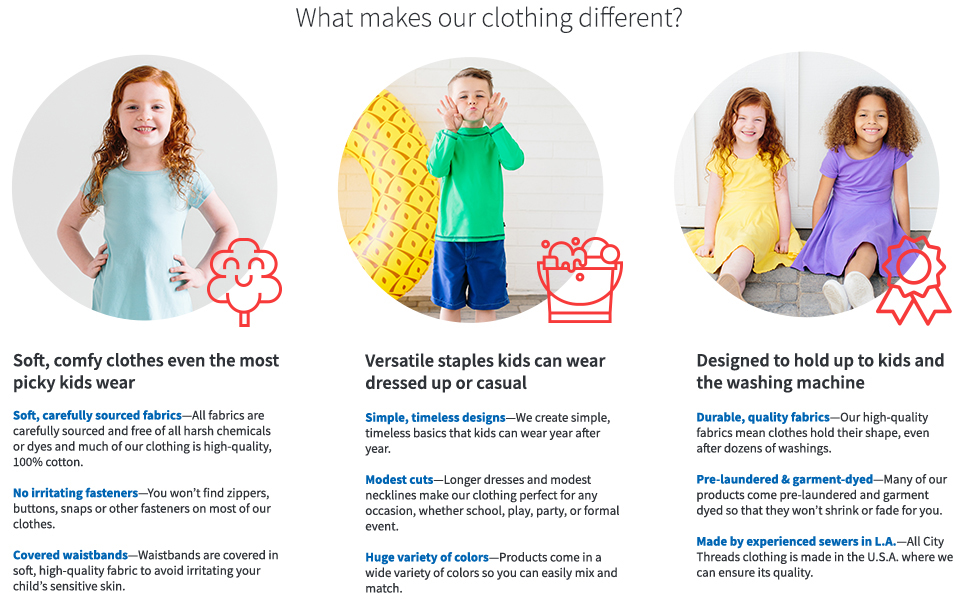 What makes our clothing different?

Soft, comfy clothes even the most picky kids wear

Soft, carefully sourced fabrics—All fabrics are carefully sourced and free of all harsh chemicals or dyes and much of our clothing is high-quality, 100% cotton.

No irritating fasteners—You won't find zippers, buttons, snaps or other fasteners on most of our clothes.

Covered waistbands—Waistbands are covered in soft, high-quality fabric to avoid irritating your child's sensitive skin.

Versatile staples kids can wear dressed up or casual

Simple, timeless designs—We create simple, timeless basics that kids can wear year after year.

Modest cuts—Longer dresses and modest necklines make our clothing perfect for any occasion, whether school, play, party, or formal event.

Huge variety of colors—Products come in a wide variety of colors so you can easily mix and match.

Designed to hold up to kids and the washing machine

Durable, quality fabrics—Our high-quality fabrics mean clothes hold their shape, even after dozens of washings.

Pre-laundered & garment-dyed—Many of our products come pre-laundered and garment dyed so that they won't shrink or fade for you.

Made by experienced sewers in L.A.—All City Threads clothing is made in the U.S.A. where we can ensure its quality.